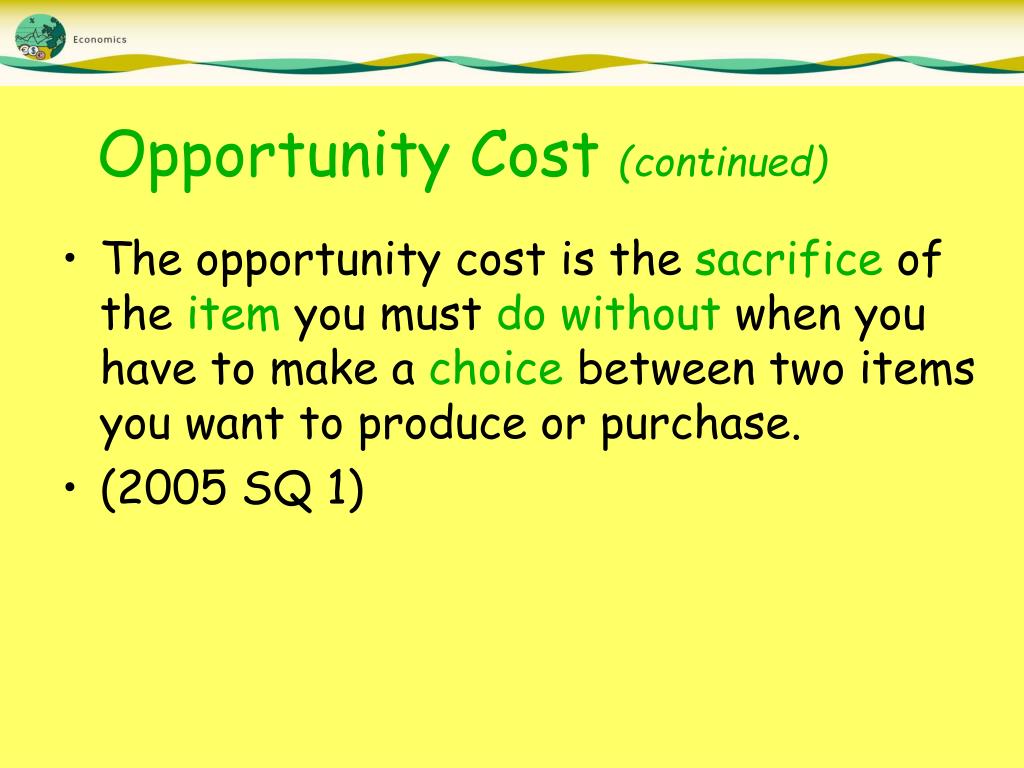 Economics

Opportunity Cost (continued)

• The opportunity cost is the sacrifice of the item you must do without when you have to make a choice between two items you want to produce or purchase.
• (2005 SQ 1)